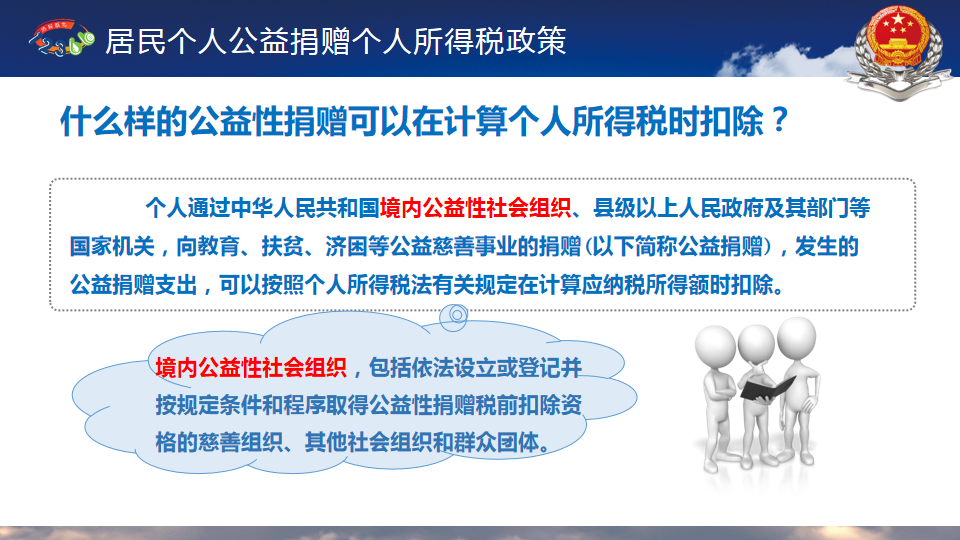 居民个人公益捐赠个人所得税政策

什么样的公益性捐赠可以在计算个人所得税时扣除？

个人通过中华人民共和国境内公益性社会组织、县级以上人民政府及其部门等国家机关，向教育、扶贫、济困等公益慈善事业的捐赠（以下简称公益捐赠），发生的公益捐赠支出，可以按照个人所得税法有关规定在计算应纳税所得额时扣除。

境内公益性社会组织，包括依法设立或登记并按规定条件和程序取得公益性捐赠税前扣除资格的慈善组织、其他社会组织和群众团体。